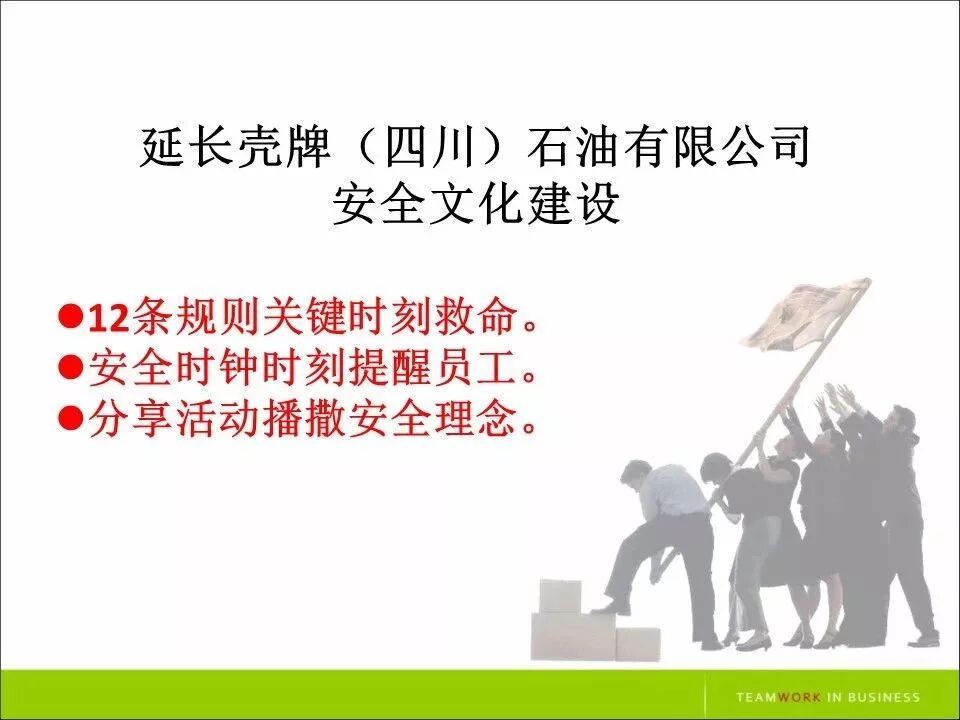 延长壳牌（四川）石油有限公司
安全文化建设

●12条规则关键时刻救命。
●安全时钟时刻提醒员工。
●分享活动播撒安全理念。

TEAMWORK IN BUSINESS